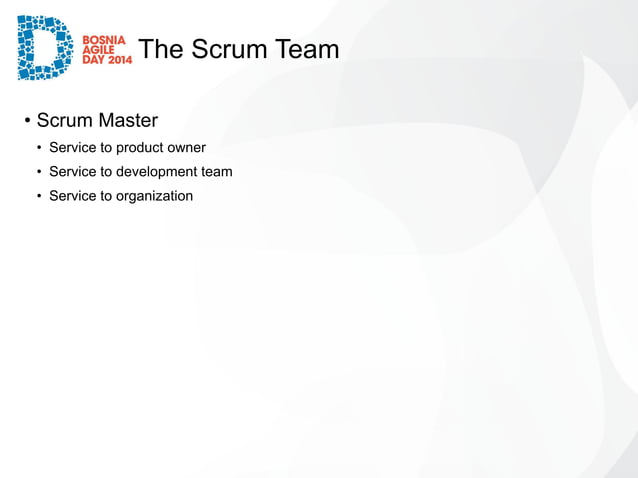 BOSNIA
AGILE
DAY 2014

The Scrum Team

• Scrum Master
  • Service to product owner
  • Service to development team
  • Service to organization